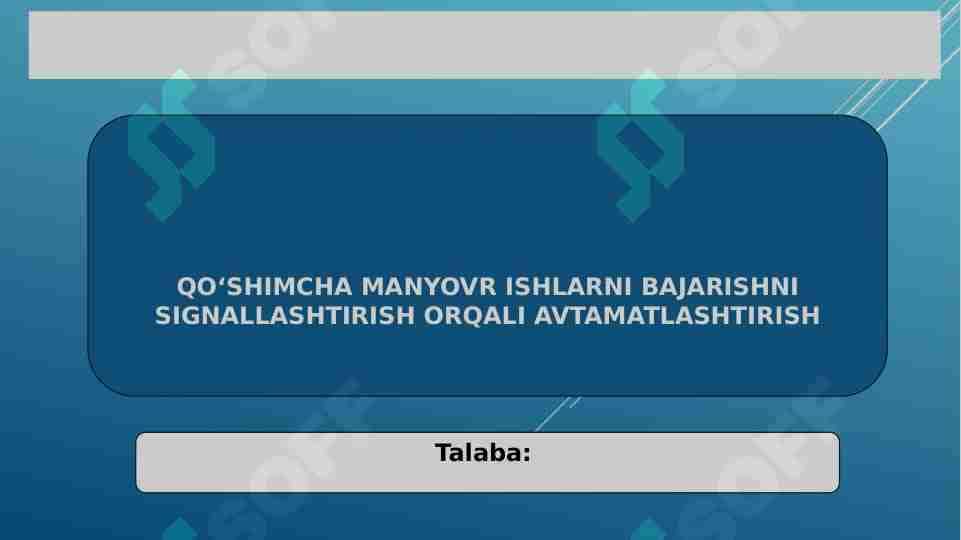 QO‘SHIMCHA MANYOVR ISHLARNI BAJARISHNI SIGNALLASHTIRISH ORQALI AVTAMATLASHTIRISH

Talaba: